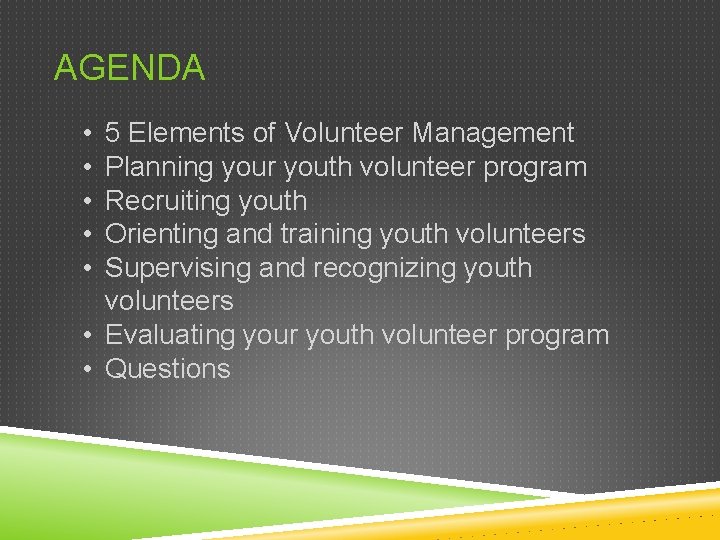 AGENDA

• 5 Elements of Volunteer Management
• Planning your youth volunteer program
• Recruiting youth
• Orienting and training youth volunteers
• Supervising and recognizing youth volunteers
• Evaluating your youth volunteer program
• Questions